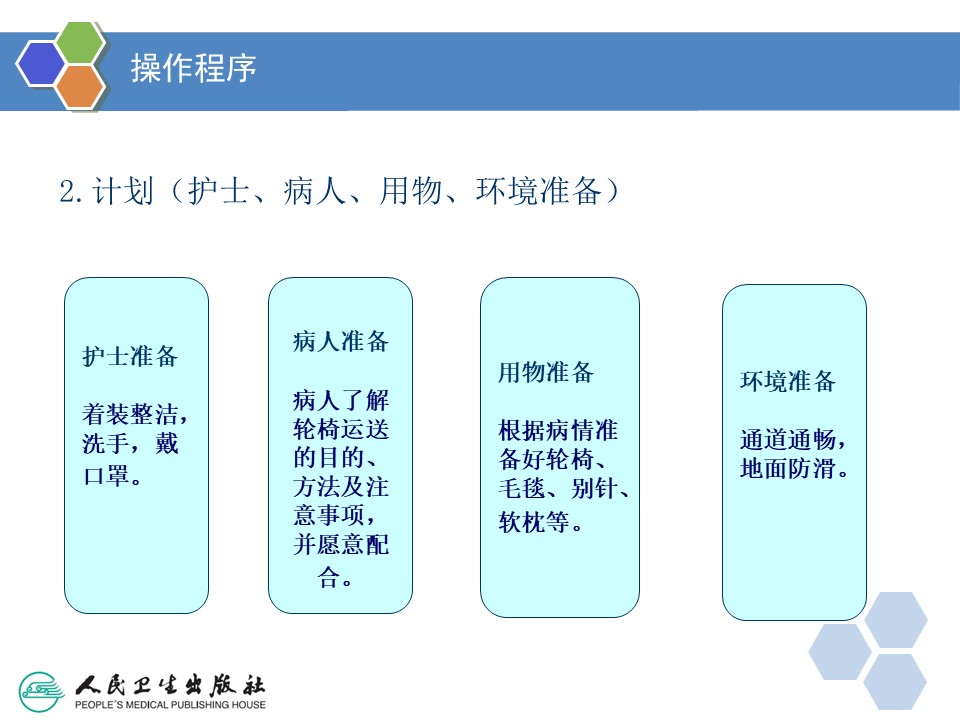 操作程序

2.计划（护士、病人、用物、环境准备）

护士准备

着装整洁，洗手，戴口罩。

病人准备

病人了解轮椅运送的目的、方法及注意事项，并愿意配合。

用物准备

根据病情准备好轮椅、毛毯、别针、软枕等。

环境准备

通道通畅，地面防滑。

人民卫生出版社
PEOPLE'S MEDICAL PUBLISHING HOUSE